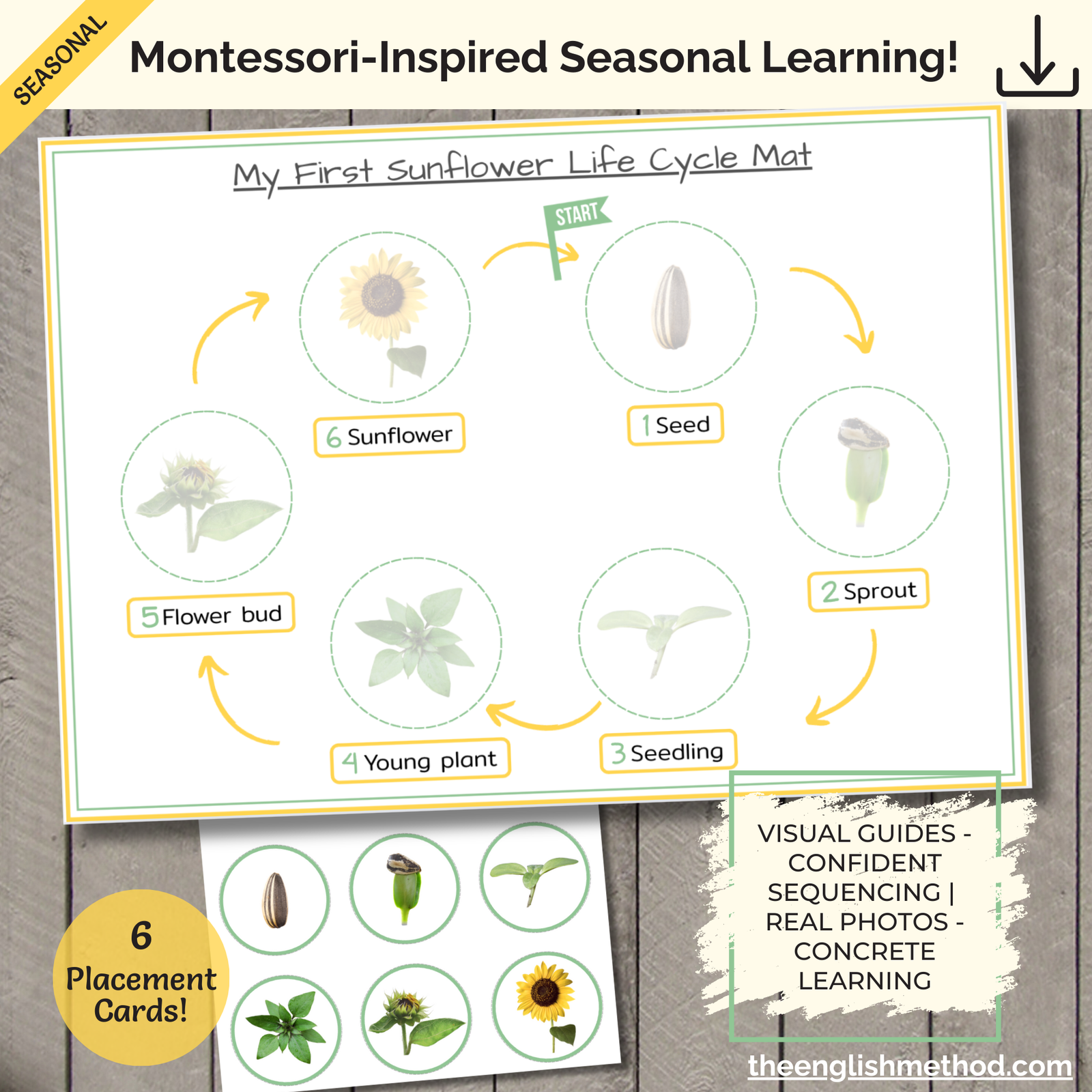 SEASONAL

Montessori-Inspired Seasonal Learning!

My First Sunflower Life Cycle Mat

START

1 Seed

2 Sprout

3 Seedling

4 Young plant

5 Flower bud

6 Sunflower

6 Placement Cards!

VISUAL GUIDES - CONFIDENT SEQUENCING | REAL PHOTOS - CONCRETE LEARNING

theenglishmethod.com